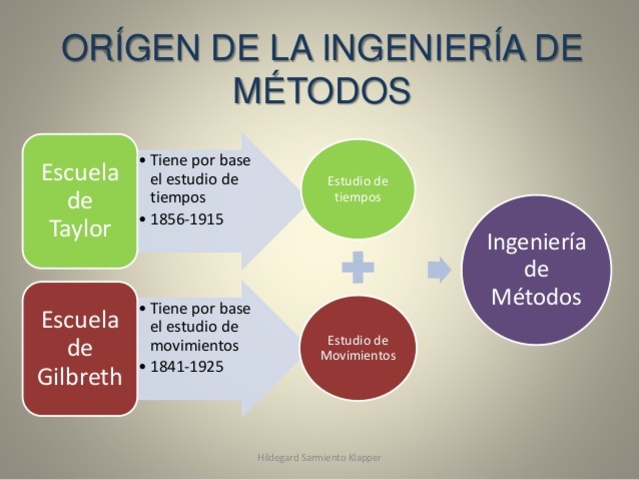 ORÍGEN DE LA INGENIERÍA DE MÉTODOS

Escuela de Taylor

• Tiene por base el estudio de tiempos
• 1856-1915

Estudio de tiempos

Escuela de Gilbreth

• Tiene por base el estudio de movimientos
• 1841-1925

Estudio de Movimientos

Ingeniería de Métodos

Hildegard Sarmiento Klapper